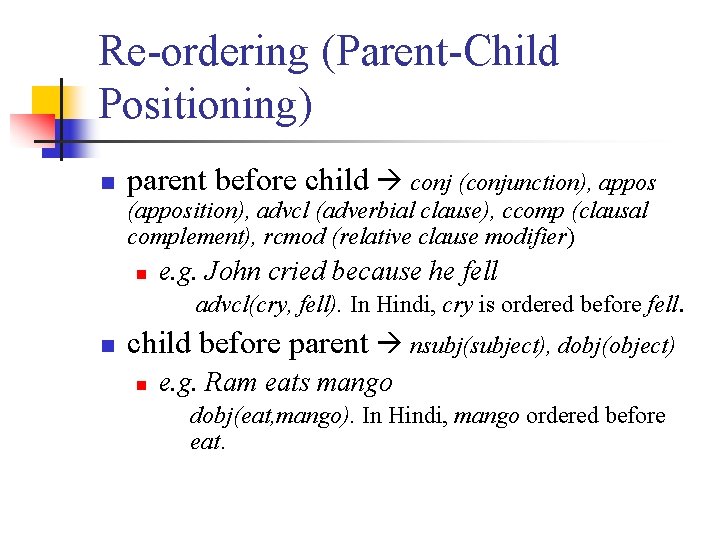 Re-ordering (Parent-Child Positioning)

parent before child → conj (conjunction), appos (apposition), advcl (adverbial clause), ccomp (clausal complement), rcmod (relative clause modifier)

e.g. John cried because he fell

advcl(cry, fell). In Hindi, cry is ordered before fell.

child before parent → nsubj(subject), dobj(object)

e.g. Ram eats mango

dobj(eat,mango). In Hindi, mango ordered before eat.